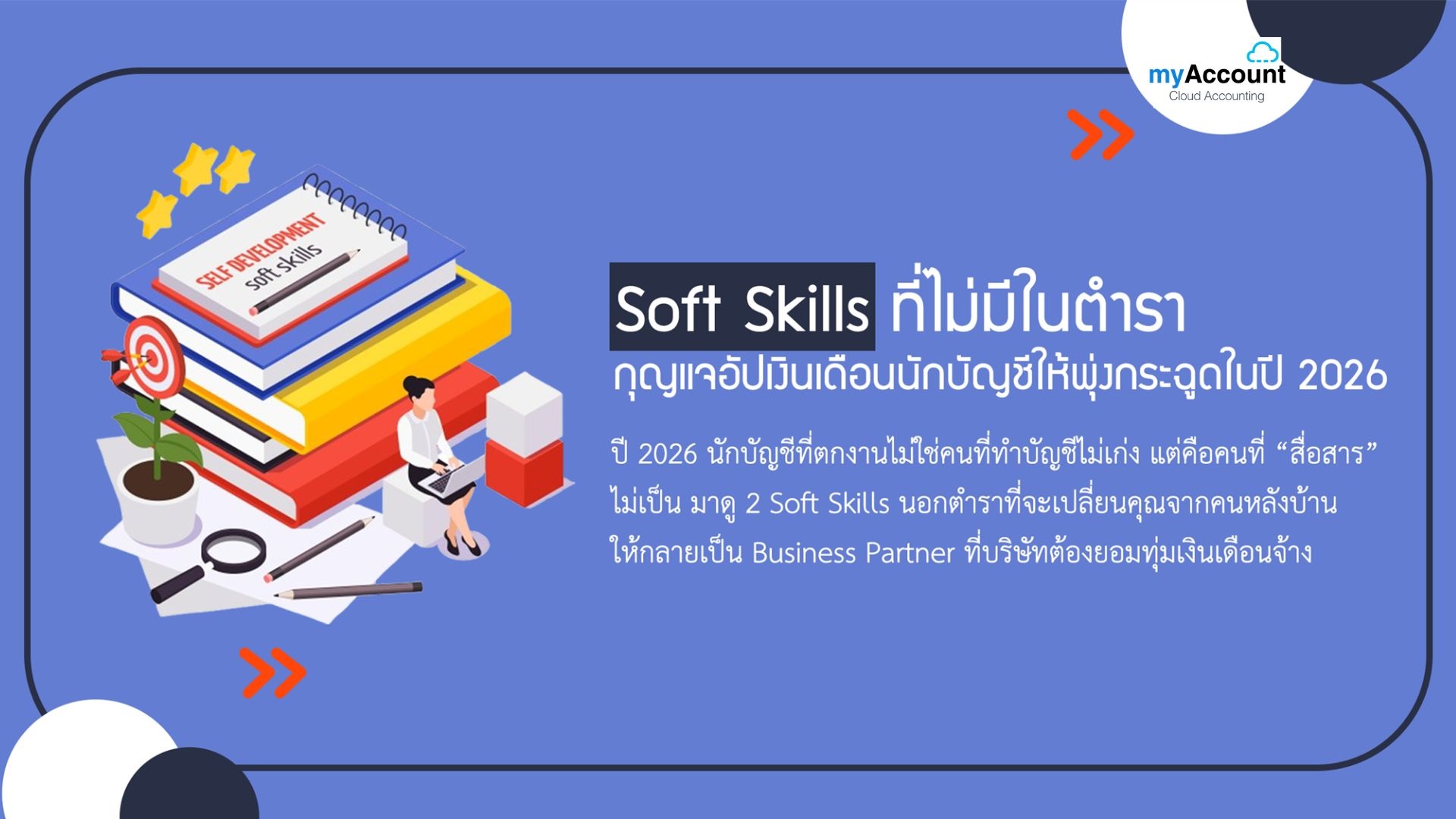 myAccount
Cloud Accounting

SELF DEVELOPMENT
soft skills

Soft Skills ที่ไม่มีในตำรา
กุญแจอัปเงินเดือนนักบัญชีให้พุ่งกระฉูดในปี 2026

ปี 2026 นักบัญชีที่ตกงานไม่ใช่คนที่ทำบัญชีไม่เก่ง แต่คือคนที่ “สื่อสาร” ไม่เป็น มาดู 2 Soft Skills นอกตำราที่จะเปลี่ยนคุณจากคนหลังบ้าน ให้กลายเป็น Business Partner ที่บริษัทต้องยอมทุ่มเงินเดือนจ้าง